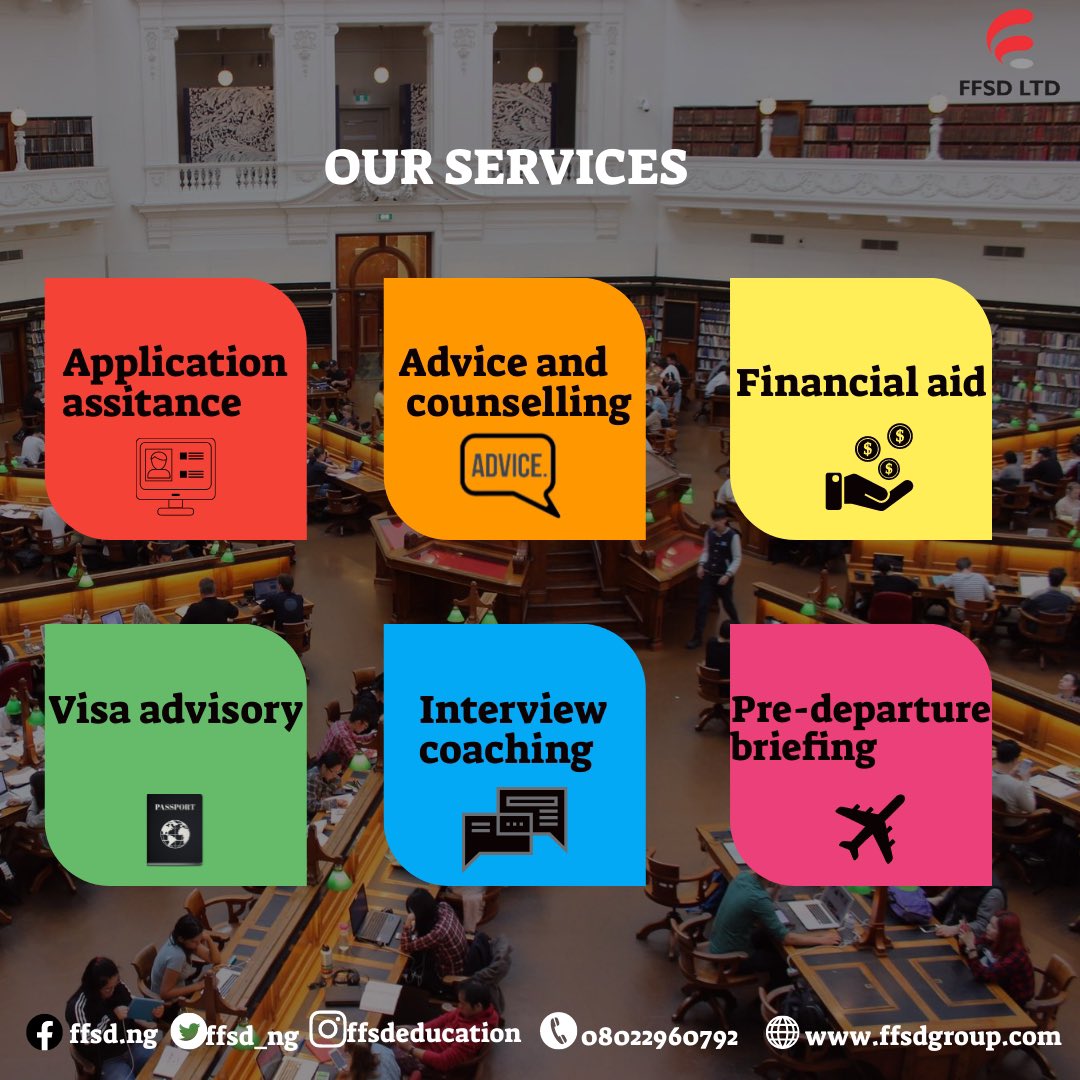 FFSD LTD

OUR SERVICES

Application assitance

Advice and counselling

ADVICE.

Financial aid

Visa advisory

PASSPORT

Interview coaching

Pre-departure briefing

ffsd.ng ffsd_ng ffsdeducation 08022960792 www.ffsdgroup.com